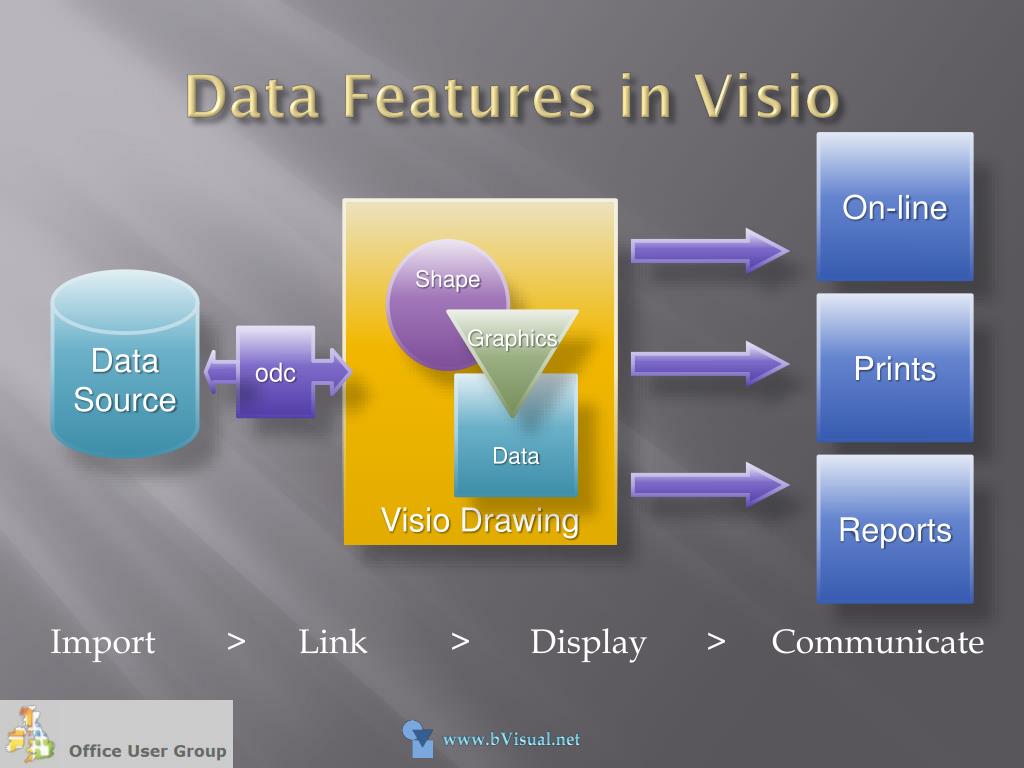 Data Features in Visio

Data Source

odc

Shape

Graphics

Data

Visio Drawing

On-line

Prints

Reports

Import > Link > Display > Communicate

Office User Group

www.bVisual.net